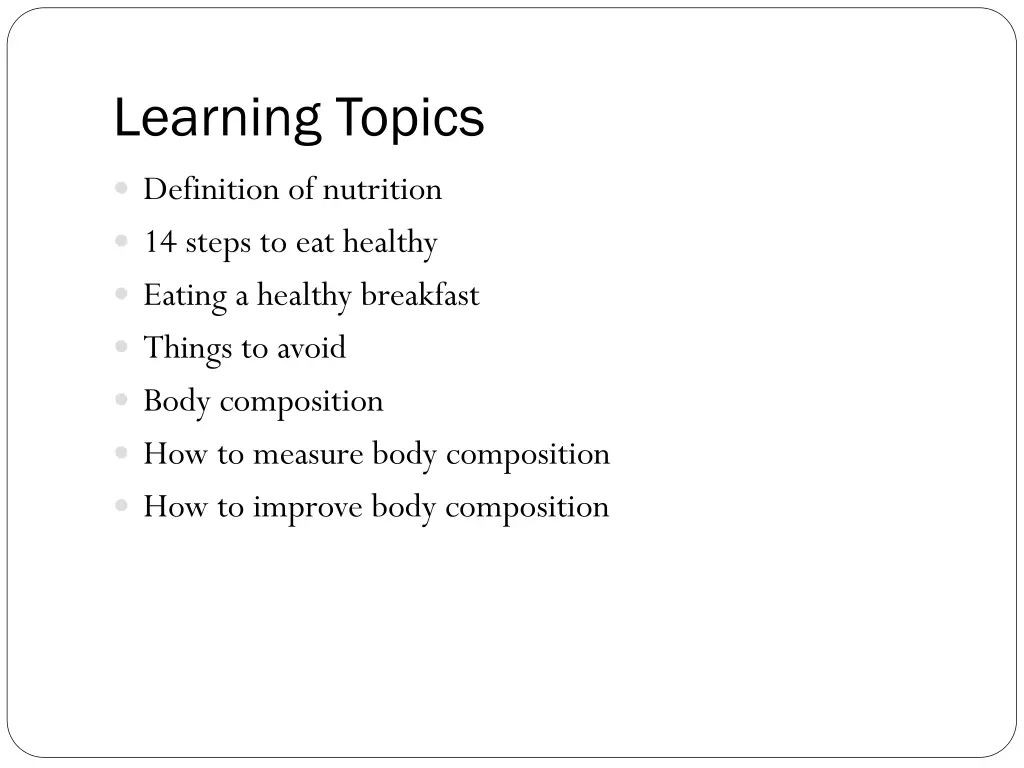 Learning Topics

- Definition of nutrition
- 14 steps to eat healthy
- Eating a healthy breakfast
- Things to avoid
- Body composition
- How to measure body composition
- How to improve body composition